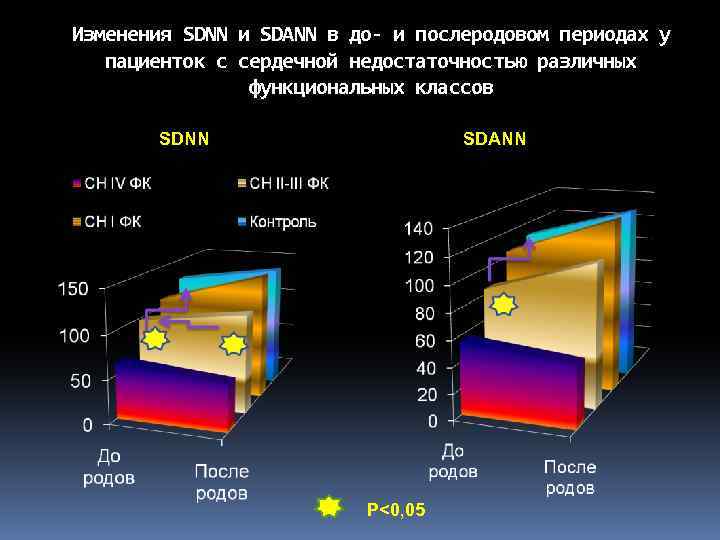 Изменения SDNN и SDANN в до- и послеродовом периодах у пациенток с сердечной недостаточностью различных функциональных классов

SDNN

СН IV ФК
СН II-III ФК
СН I ФК
Контроль

150
100
50
0

До родов
После родов

SDANN

140
120
100
80
60
40
20
0

До родов
После родов

P<0,05